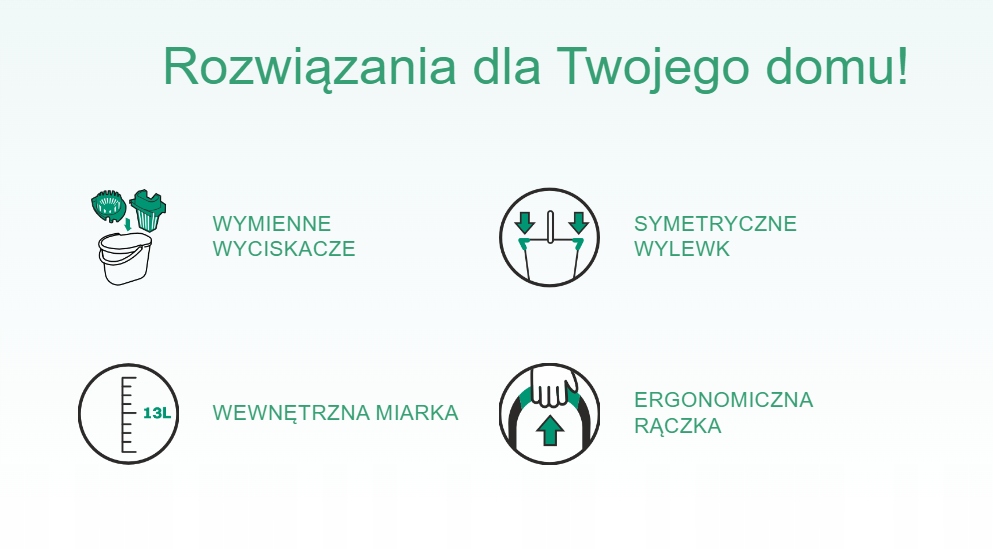 Rozwiązania dla Twojego domu!

WYMIENNE WYCISKACZE

SYMETRYCZNE WYLEWK

13L

WEWNĘTRZNA MIARKA

ERGONOMICZNA RĄCZKA